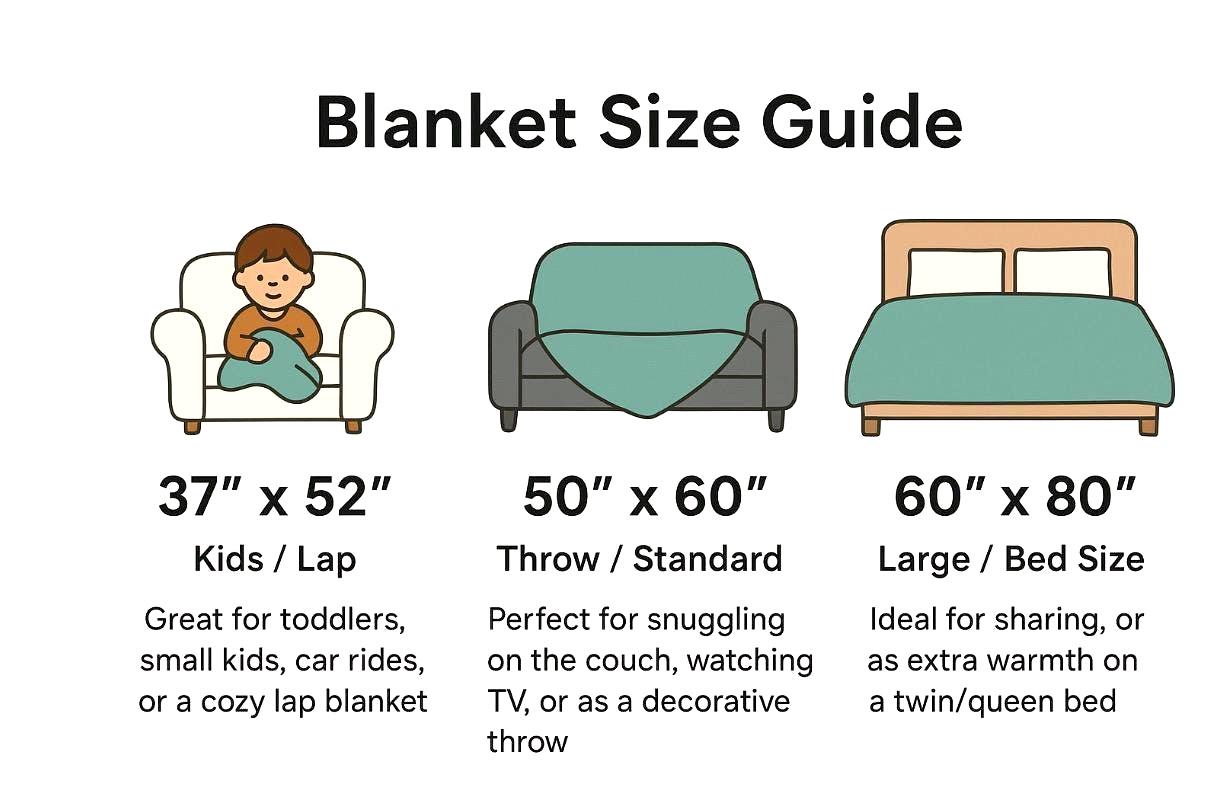 Blanket Size Guide

37″ x 52″
Kids / Lap
Great for toddlers, small kids, car rides, or a cozy lap blanket

50″ x 60″
Throw / Standard
Perfect for snuggling on the couch, watching TV, or as a decorative throw

60″ x 80″
Large / Bed Size
Ideal for sharing, or as extra warmth on a twin/queen bed